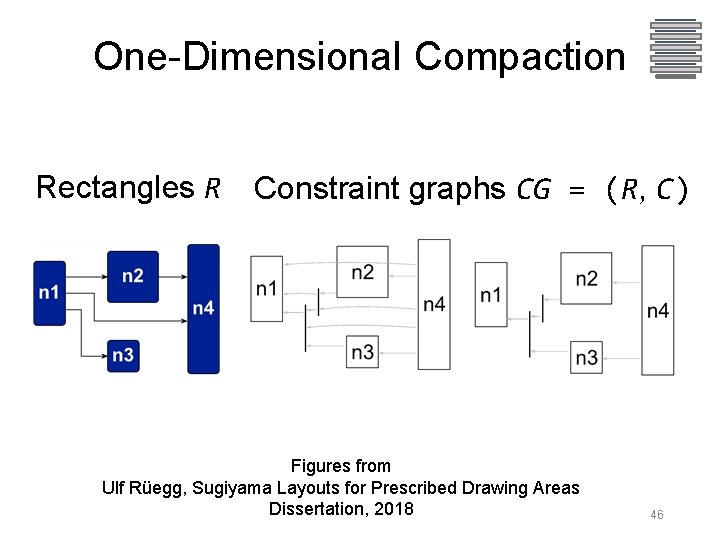 One-Dimensional Compaction

Rectangles $R$ Constraint graphs $CG = (R, C)$

n1
n2
n3
n4

n1
n2
n3
n4

n1
n2
n3
n4

Figures from
Ulf Rüegg, Sugiyama Layouts for Prescribed Drawing Areas
Dissertation, 2018

46